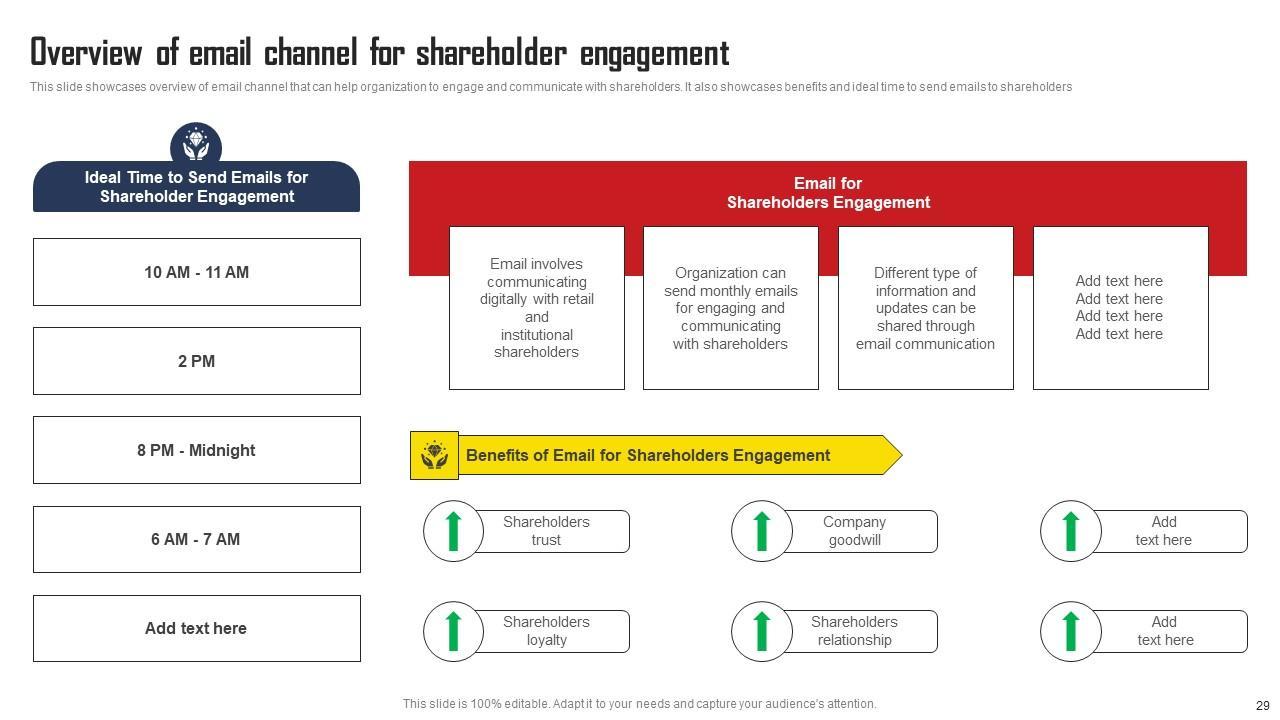 Overview of email channel for shareholder engagement

This slide showcases overview of email channel that can help organization to engage and communicate with shareholders. It also showcases benefits and ideal time to send emails to shareholders

Ideal Time to Send Emails for Shareholder Engagement

10 AM - 11 AM

2 PM

8 PM - Midnight

6 AM - 7 AM

Add text here

Email for Shareholders Engagement

Email involves communicating digitally with retail and institutional shareholders

Organization can send monthly emails for engaging and communicating with shareholders

Different type of information and updates can be shared through email communication

Add text here Add text here Add text here Add text here

Benefits of Email for Shareholders Engagement

Shareholders trust

Company goodwill

Add text here

Shareholders loyalty

Shareholders relationship

Add text here

This slide is 100% editable. Adapt it to your needs and capture your audience's attention.

29